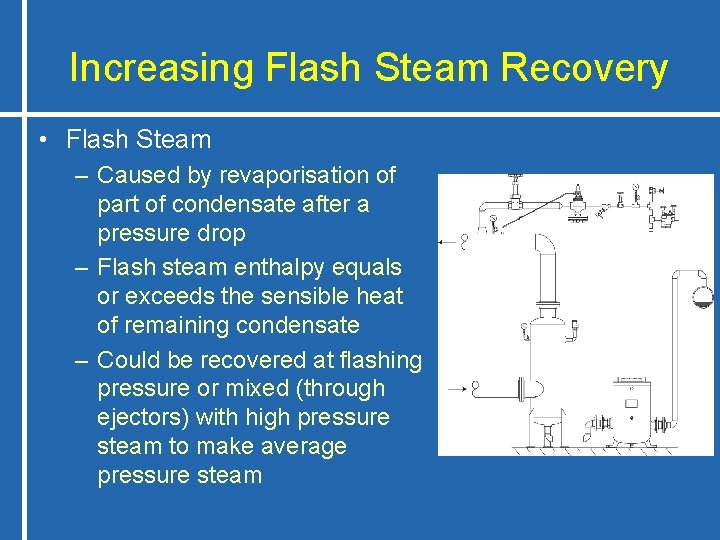 Increasing Flash Steam Recovery

• Flash Steam

– Caused by revaporisation of part of condensate after a pressure drop

– Flash steam enthalpy equals or exceeds the sensible heat of remaining condensate

– Could be recovered at flashing pressure or mixed (through ejectors) with high pressure steam to make average pressure steam